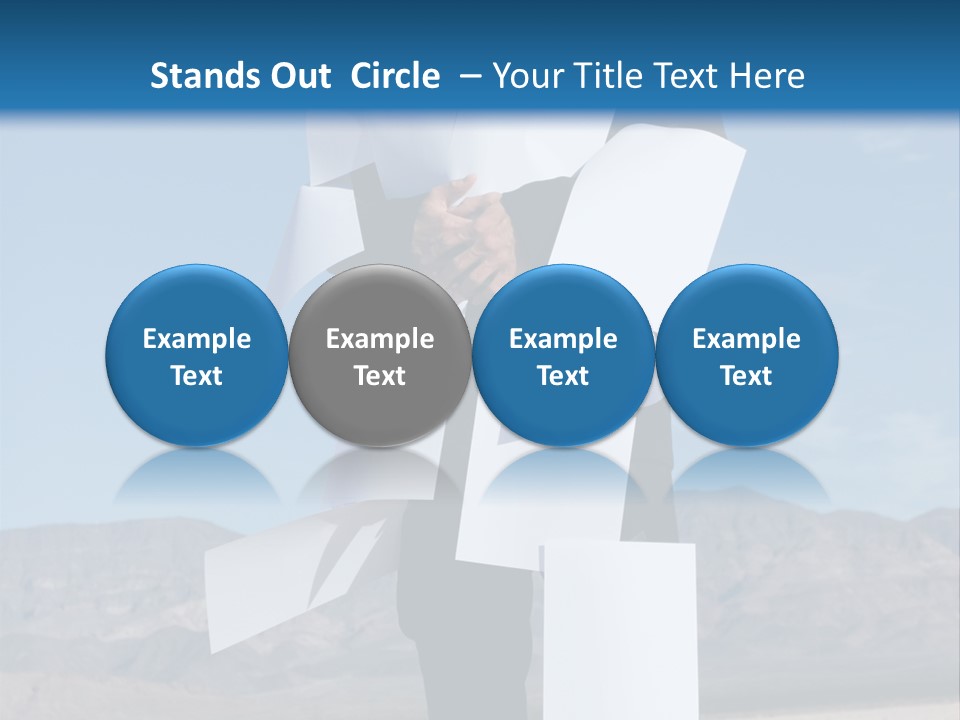 Stands Out Circle – Your Title Text Here

Example Text

Example Text

Example Text

Example Text